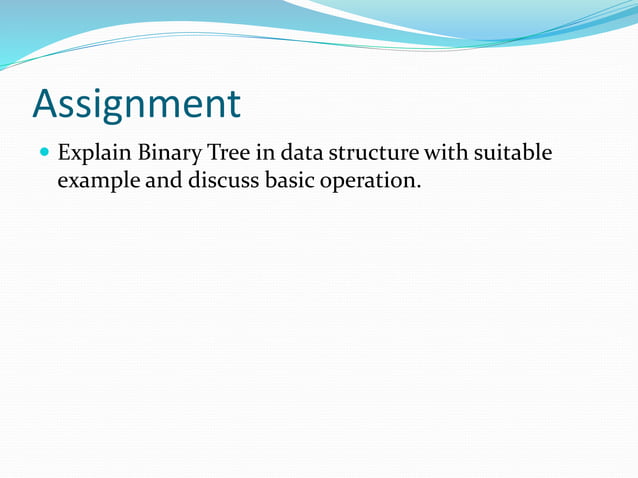 Assignment

Explain Binary Tree in data structure with suitable example and discuss basic operation.